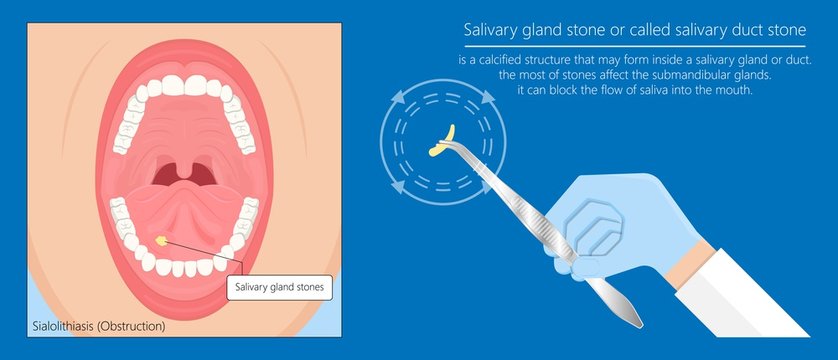 Salivary gland stones

Sialolithiasis (Obstruction)

Salivary gland stone or called salivary duct stone

is a calcified structure that may form inside a salivary gland or duct. the most of stones affect the submandibular glands. it can block the flow of saliva into the mouth.